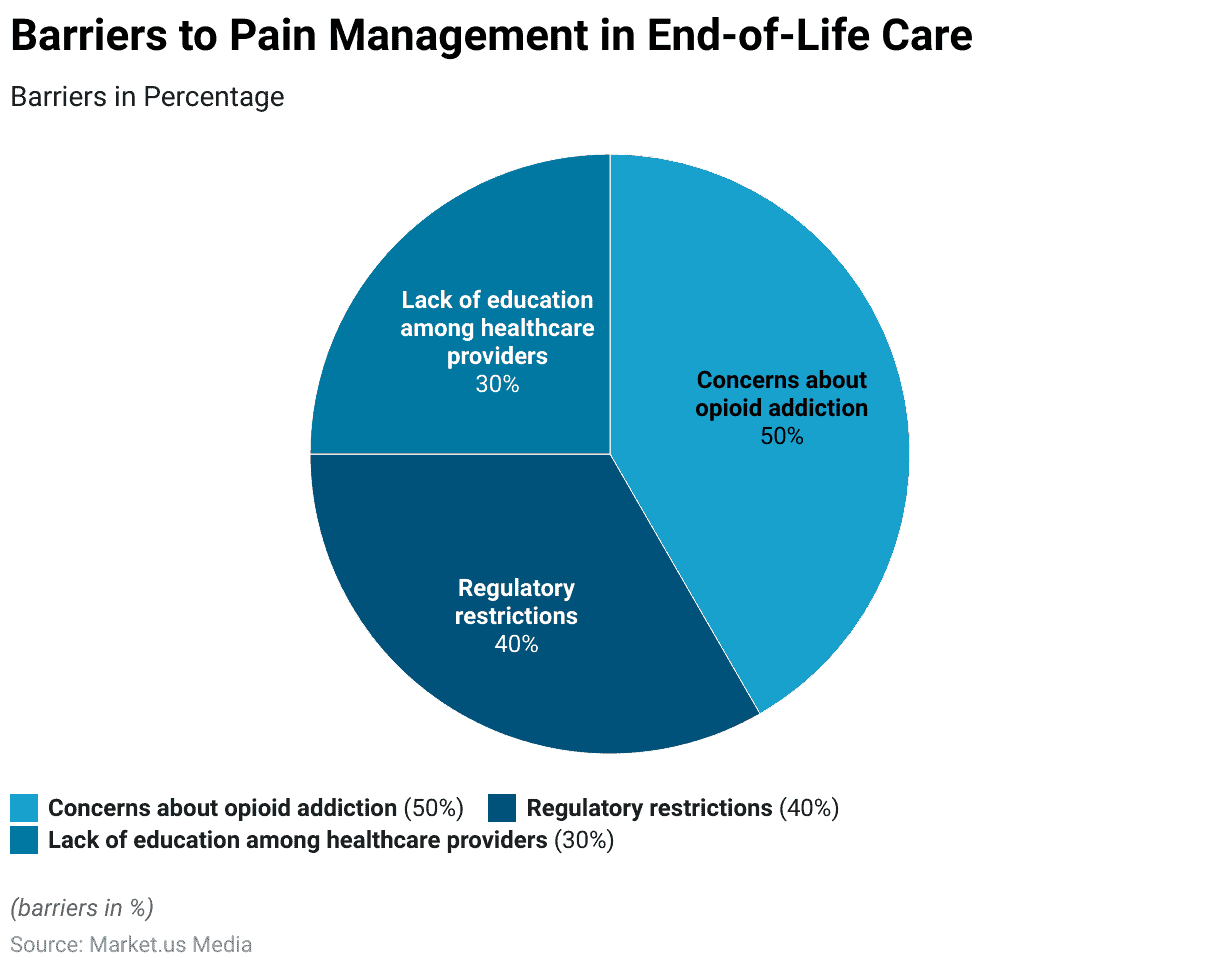 Barriers to Pain Management in End-of-Life Care

Barriers in Percentage

Lack of education among healthcare providers
30%

Concerns about opioid addiction
50%

Regulatory restrictions
40%

Concerns about opioid addiction (50%)
Regulatory restrictions (40%)
Lack of education among healthcare providers (30%)

(barriers in %)

Source: Market.us Media